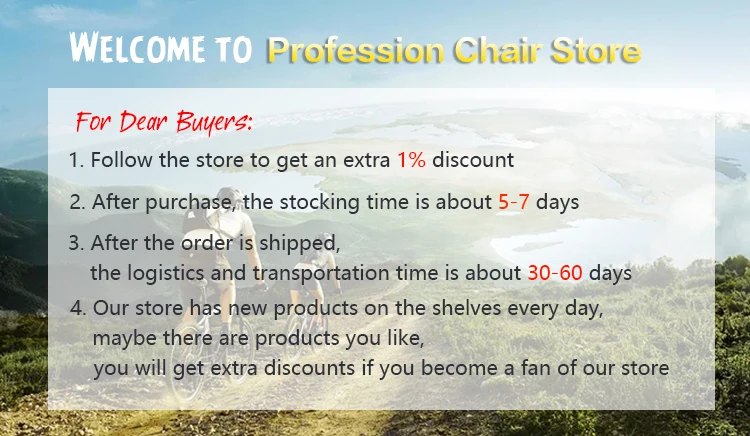 WELCOME TO Profession Chair Store

For Dear Buyers:

1. Follow the store to get an extra 1% discount

2. After purchase, the stocking time is about 5-7 days

3. After the order is shipped, the logistics and transportation time is about 30-60 days

4. Our store has new products on the shelves every day, maybe there are products you like, you will get extra discounts if you become a fan of our store